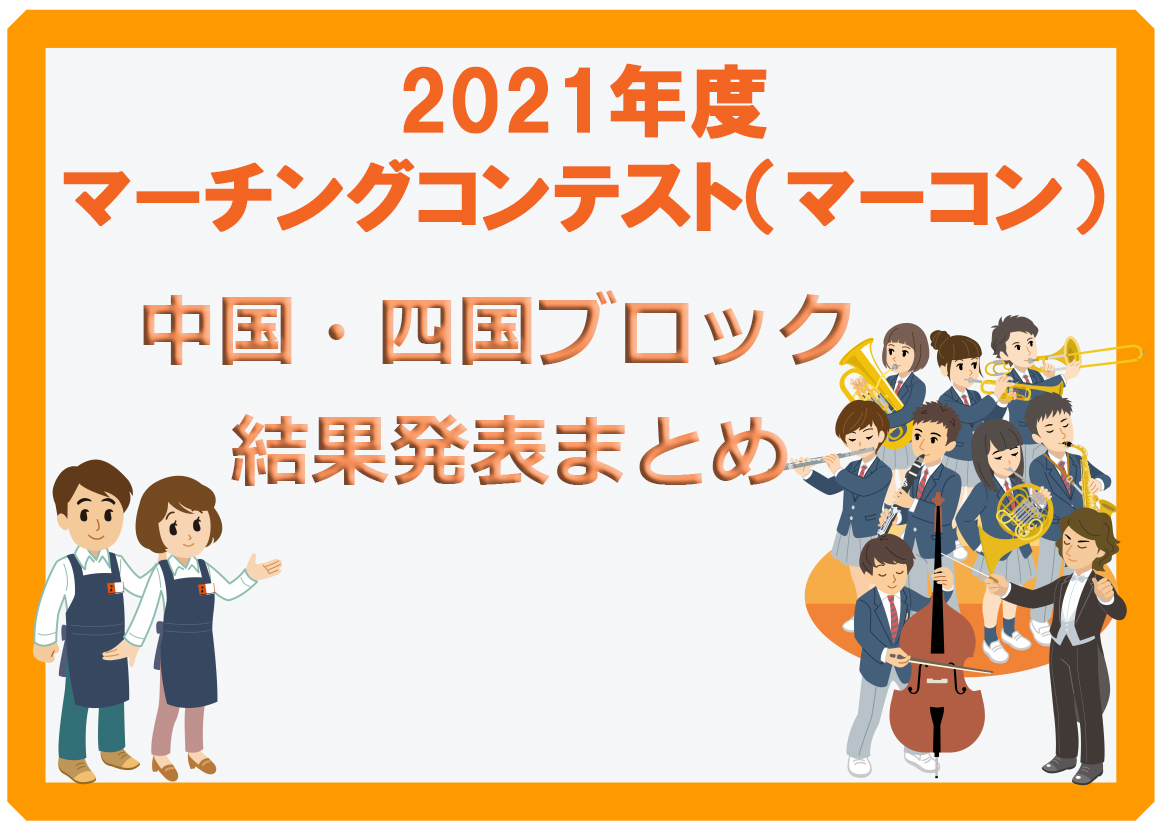 2021年度
マーチングコンテスト(マーコン)

中国・四国ブロック
結果発表まとめ